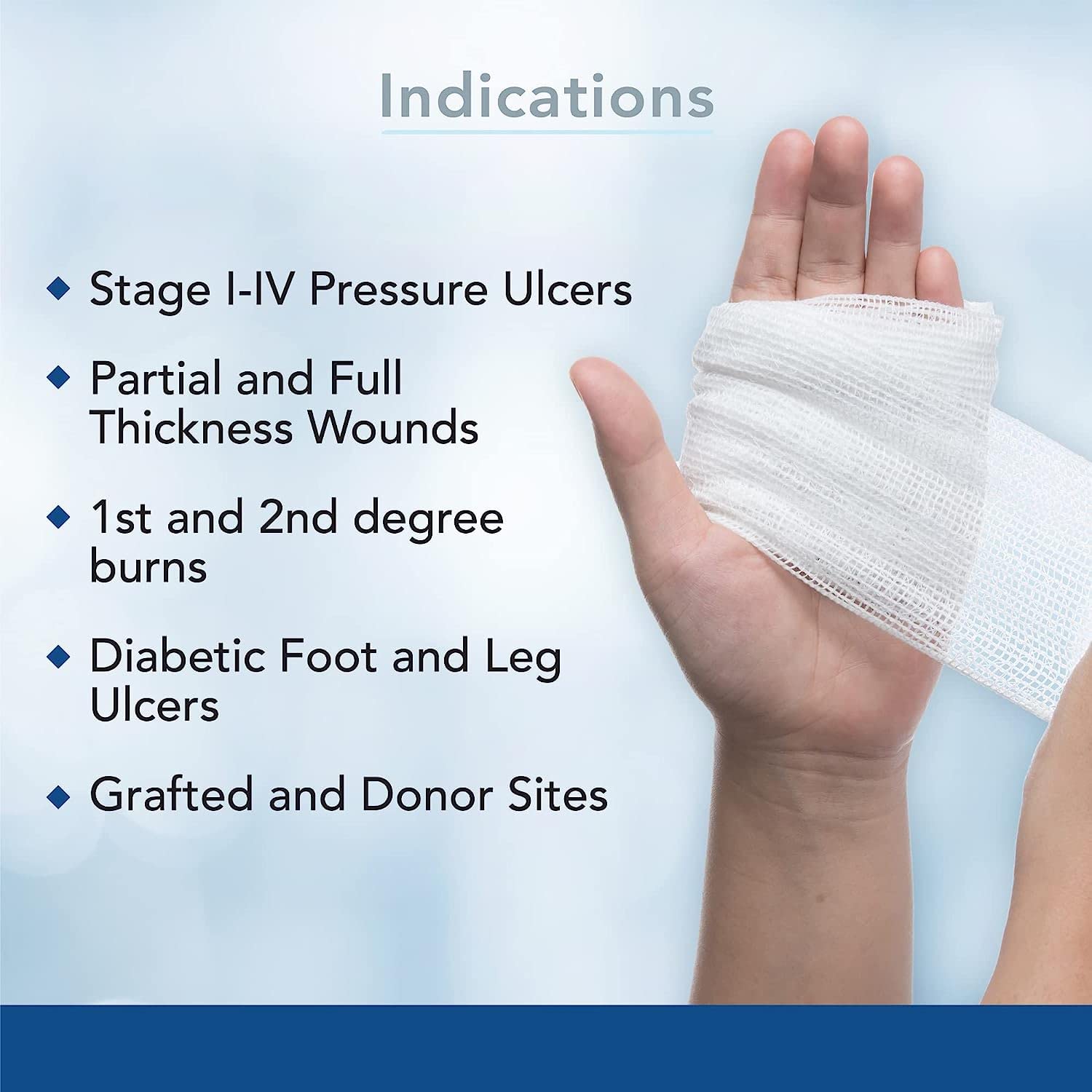 Indications

◆ Stage I-IV Pressure Ulcers

◆ Partial and Full Thickness Wounds

◆ 1st and 2nd degree burns

◆ Diabetic Foot and Leg Ulcers

◆ Grafted and Donor Sites